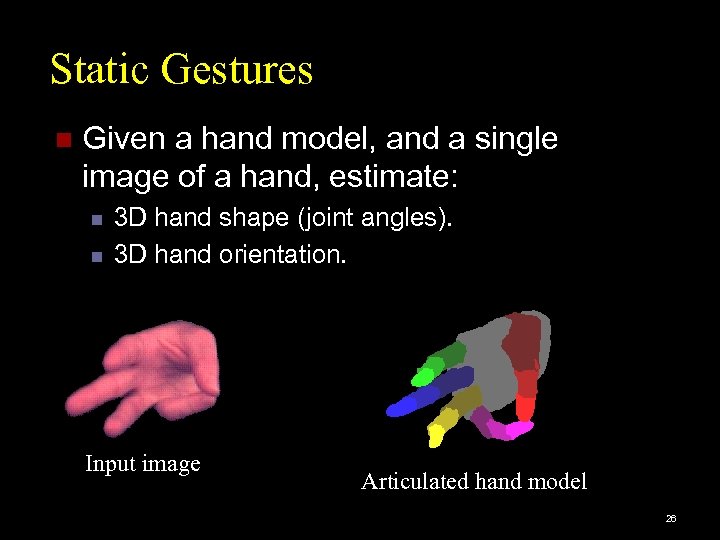 Static Gestures

Given a hand model, and a single image of a hand, estimate:

3D hand shape (joint angles).

3D hand orientation.

Input image

Articulated hand model

26